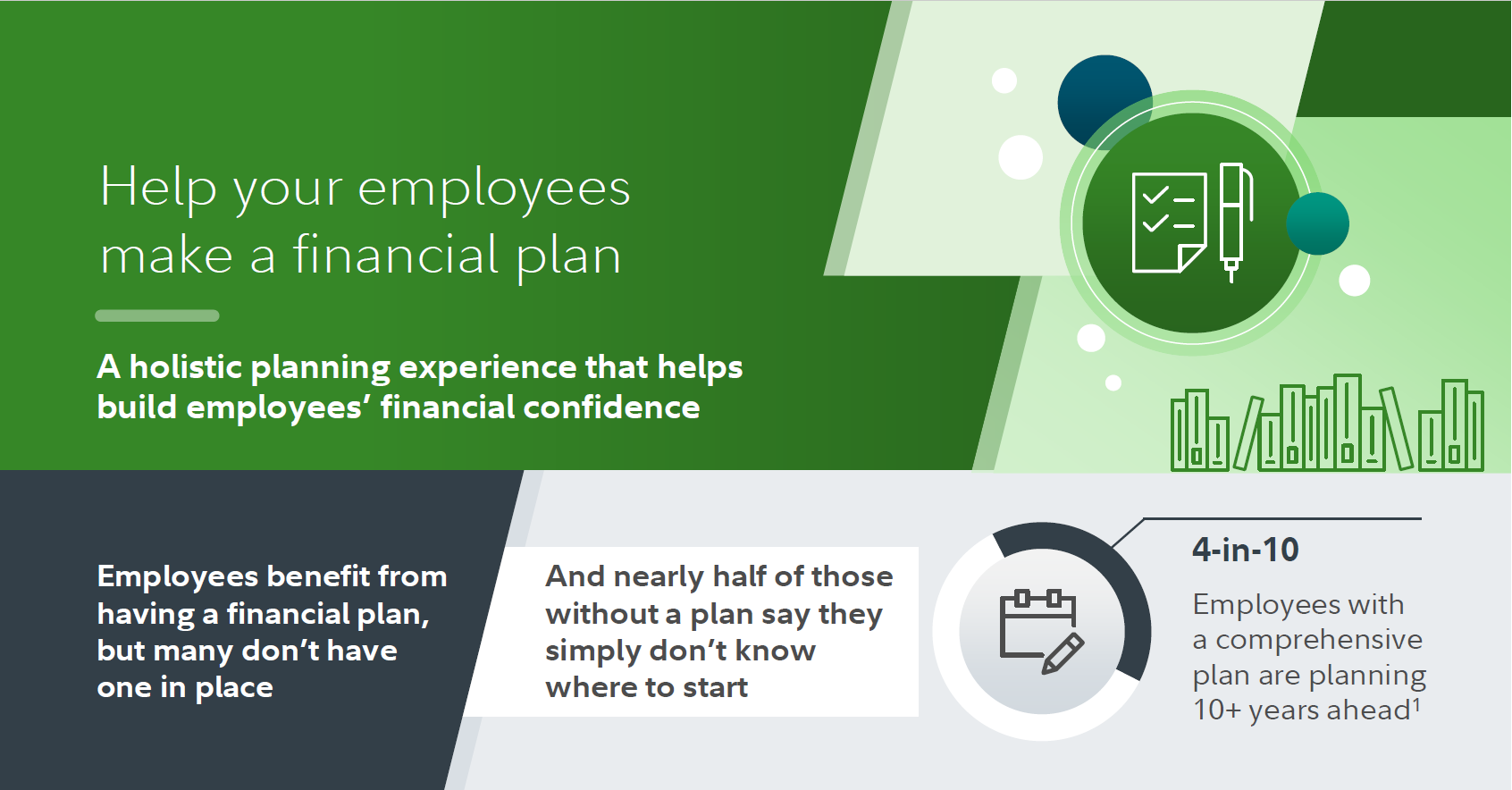 Help your employees make a financial plan

A holistic planning experience that helps build employees' financial confidence

Employees benefit from having a financial plan, but many don't have one in place

And nearly half of those without a plan say they simply don't know where to start

4-in-10

Employees with a comprehensive plan are planning 10+ years ahead$^1$